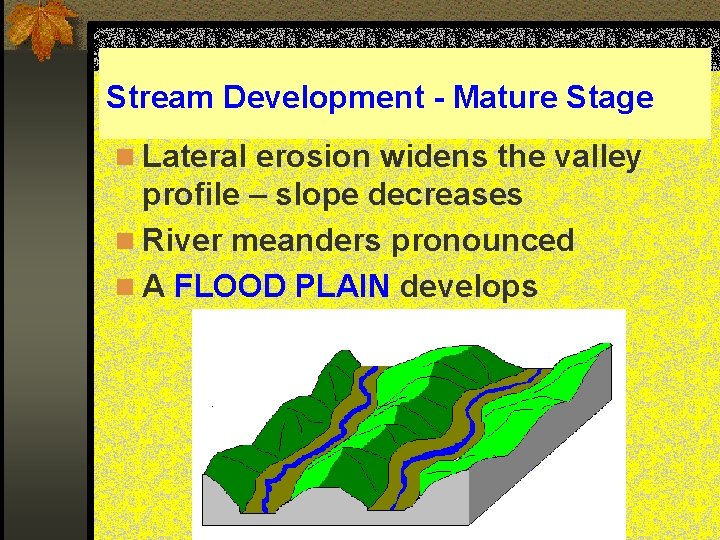 Stream Development - Mature Stage

Lateral erosion widens the valley profile – slope decreases

River meanders pronounced

A FLOOD PLAIN develops